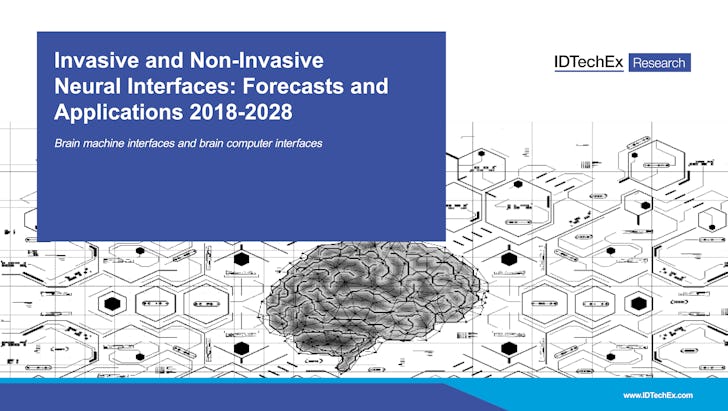 Invasive and Non-Invasive Neural Interfaces: Forecasts and Applications 2018-2028

Brain machine interfaces and brain computer interfaces

IDTechEx Research

www.IDTechEx.com